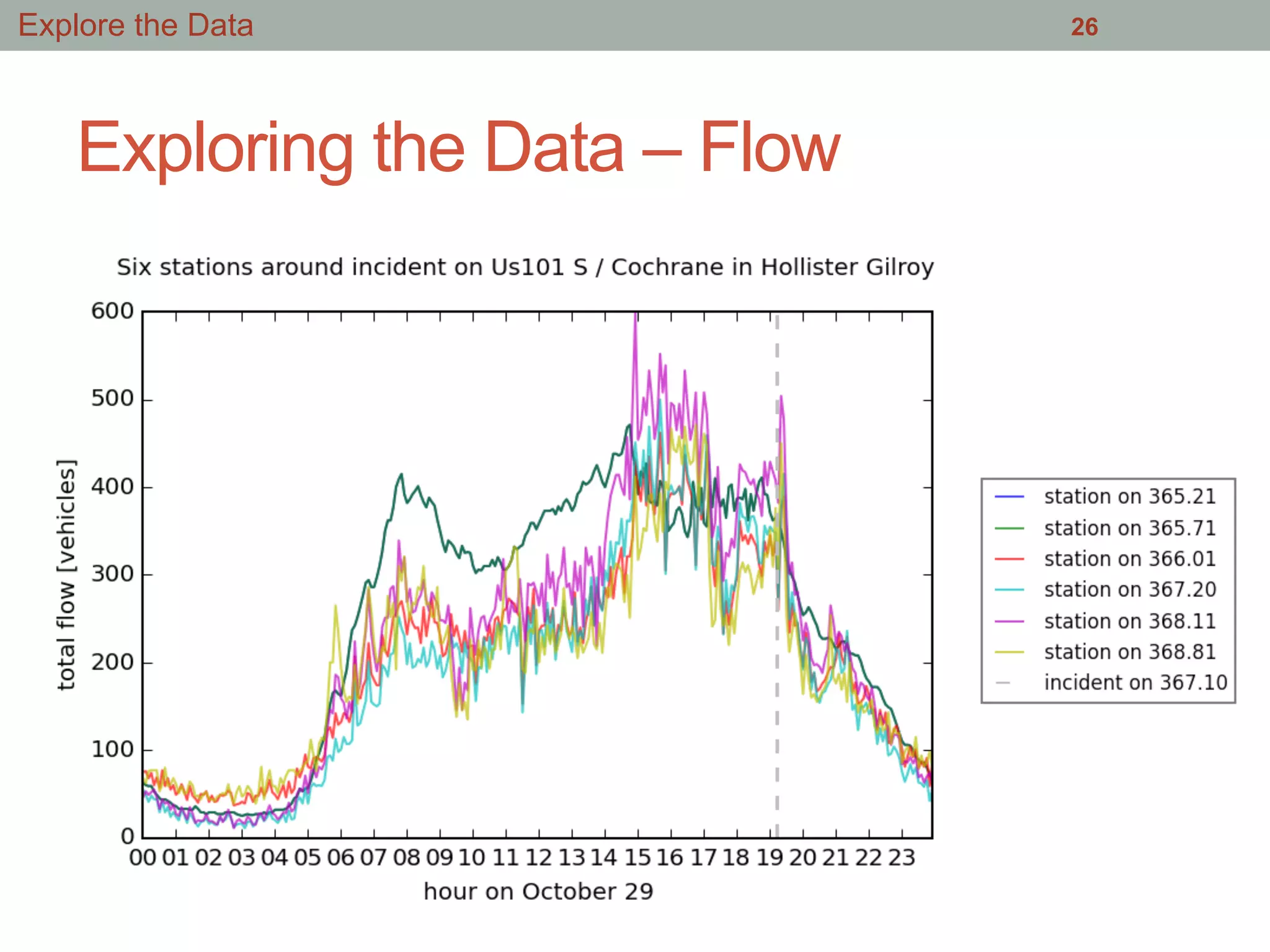 Explore the Data

26

Exploring the Data – Flow

Six stations around incident on Us101 S / Cochrane in Hollister Gilroy

total flow [vehicles]

600
500
400
300
200
100
0

00 01 02 03 04 05 06 07 08 09 10 11 12 13 14 15 16 17 18 19 20 21 22 23

hour on October 29

station on 365.21
station on 365.71
station on 366.01
station on 367.20
station on 368.11
station on 368.81
incident on 367.10